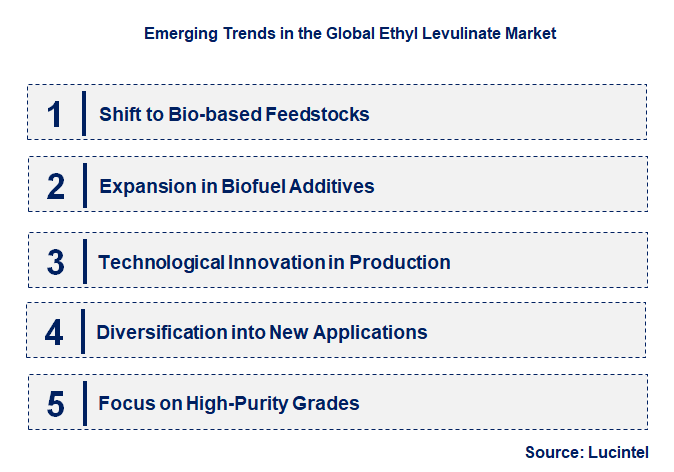 Emerging Trends in the Global Ethyl Levulinate Market

1 Shift to Bio-based Feedstocks

2 Expansion in Biofuel Additives

3 Technological Innovation in Production

4 Diversification into New Applications

5 Focus on High-Purity Grades

Source: Lucintel